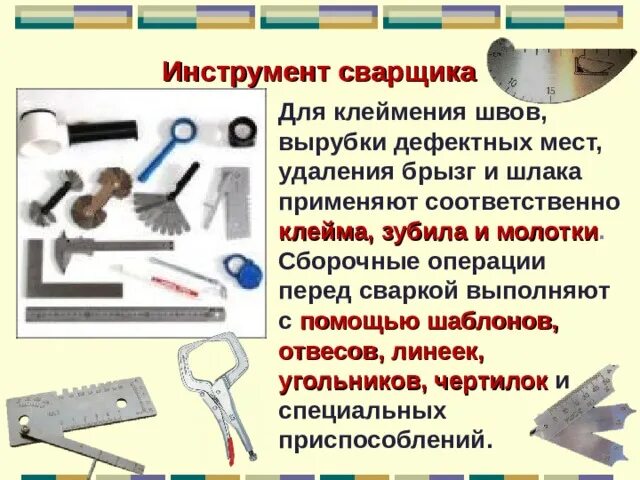 Инструмент сварщика

10

15

Для клеймения швов, вырубки дефектных мест, удаления брызг и шлака применяют соответственно клейма, зубила и молотки. Сборочные операции перед сваркой выполняют с помощью шаблонов, отвесов, линеек, угольников, чертилок и специальных приспособлений.